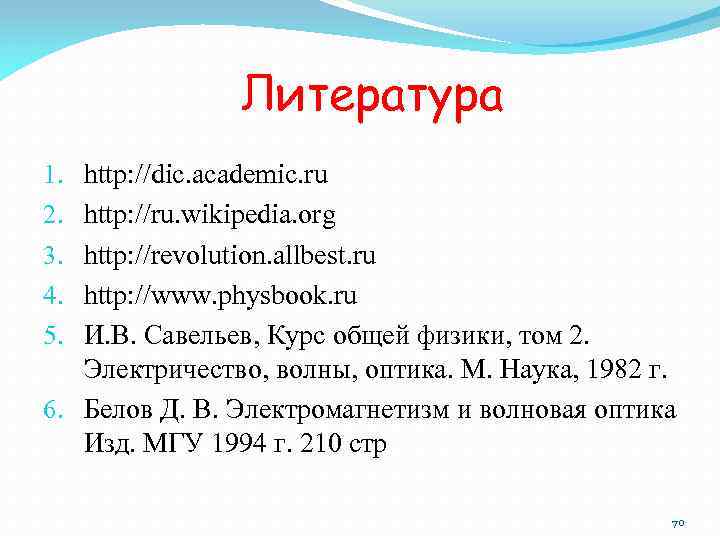 Литература

1. http://dic.academic.ru
2. http://ru.wikipedia.org
3. http://revolution.allbest.ru
4. http://www.physbook.ru
5. И.В. Савельев, Курс общей физики, том 2. Электричество, волны, оптика. М. Наука, 1982 г.
6. Белов Д. В. Электромагнетизм и волновая оптика Изд. МГУ 1994 г. 210 стр

70